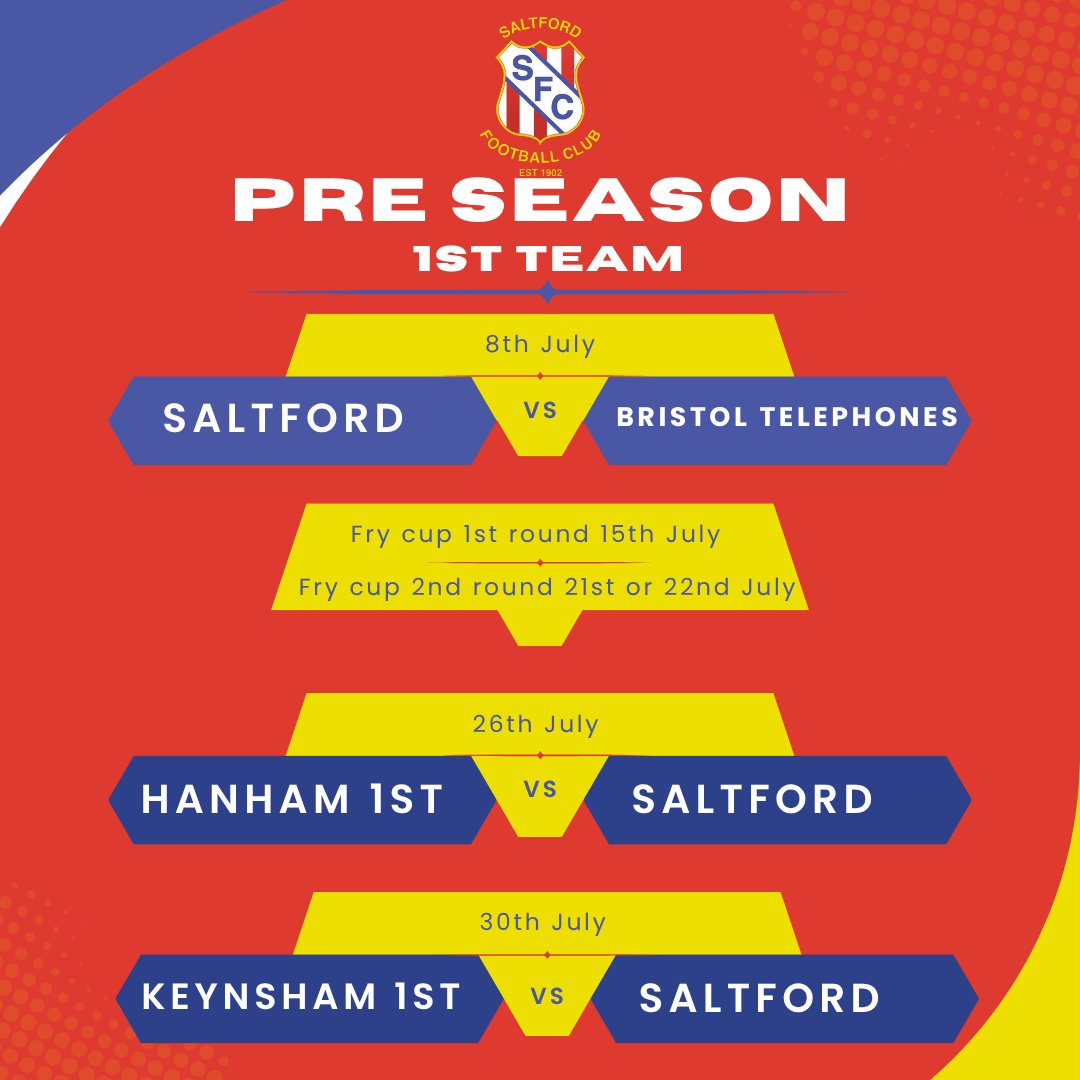 SALTFORD
SFC
FOOTBALL CLUB
EST 1902

PRE SEASON
1ST TEAM

8th July
SALTFORD VS BRISTOL TELEPHONES

Fry cup 1st round 15th July
Fry cup 2nd round 21st or 22nd July

26th July
HANHAM 1ST VS SALTFORD

30th July
KEYNSHAM 1ST VS SALTFORD